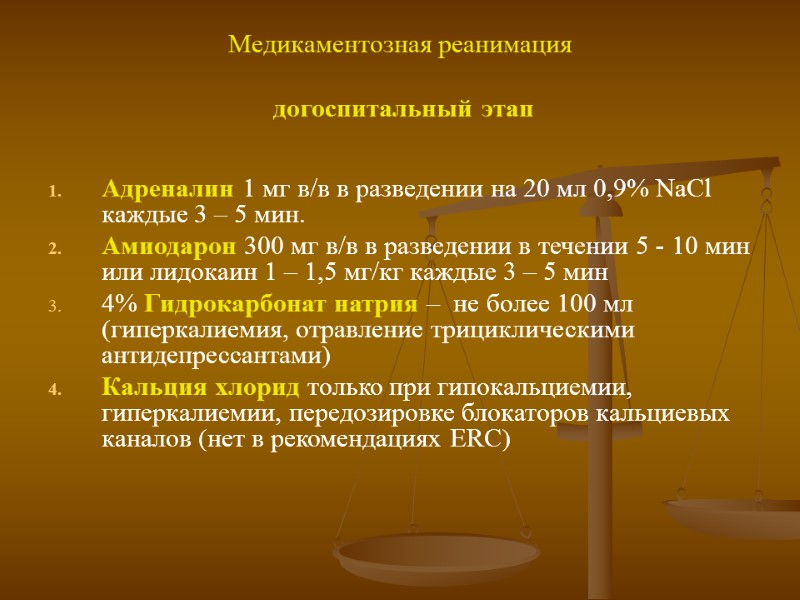 Медикаментозная реанимация

догоспитальный этап

1. Адреналин 1 мг в/в в разведении на 20 мл 0,9% NaCl каждые 3 – 5 мин.
2. Амиодарон 300 мг в/в в разведении в течении 5 - 10 мин или лидокаин 1 – 1,5 мг/кг каждые 3 – 5 мин
3. 4% Гидрокарбонат натрия – не более 100 мл (гиперкалиемия, отравление трициклическими антидепрессантами)
4. Кальция хлорид только при гипокальциемии, гиперкалиемии, передозировке блокаторов кальциевых каналов (нет в рекомендациях ERC)